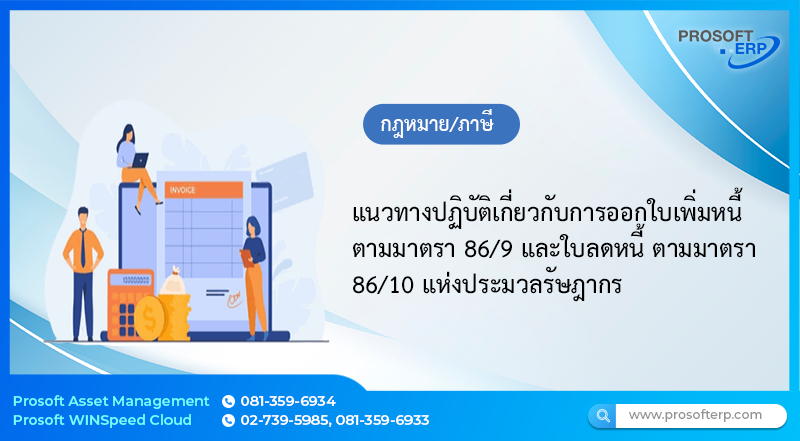 PROSOFT ERP

กฎหมาย/ภาษี

INVOICE

แนวทางปฏิบัติเกี่ยวกับการออกใบเพิ่มหนี้ ตามมาตรา 86/9 และใบลดหนี้ ตามมาตรา 86/10 แห่งประมวลรัษฎากร

Prosoft Asset Management 081-359-6934
Prosoft WINSpeed Cloud 02-739-5985, 081-359-6933

www.prosofterp.com